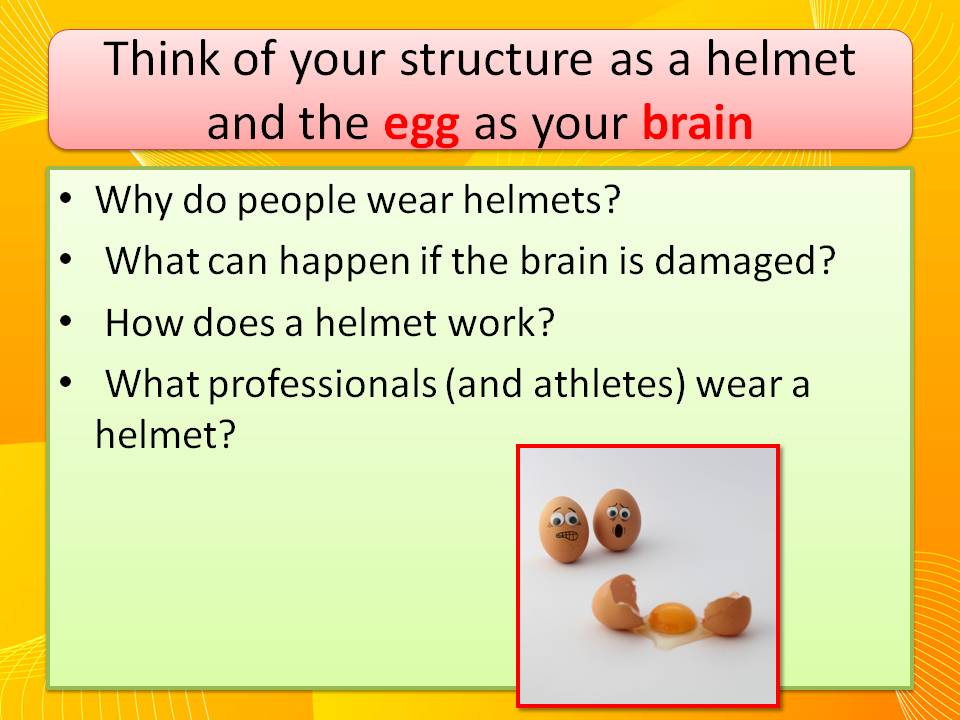 Think of your structure as a helmet and the egg as your brain

• Why do people wear helmets?
• What can happen if the brain is damaged?
• How does a helmet work?
• What professionals (and athletes) wear a helmet?